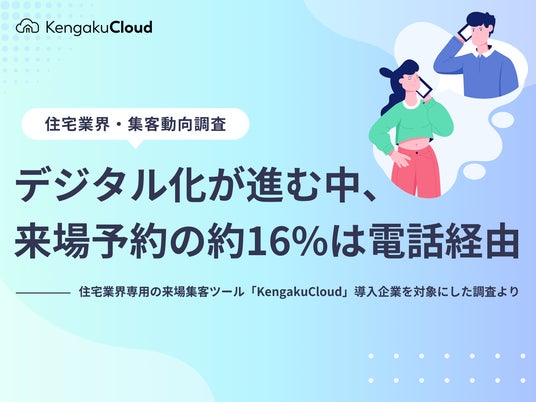 KengakuCloud

住宅業界・集客動向調査

デジタル化が進む中、
来場予約の約16%は電話経由

住宅業界専用の来場集客ツール「KengakuCloud」導入企業を対象にした調査より